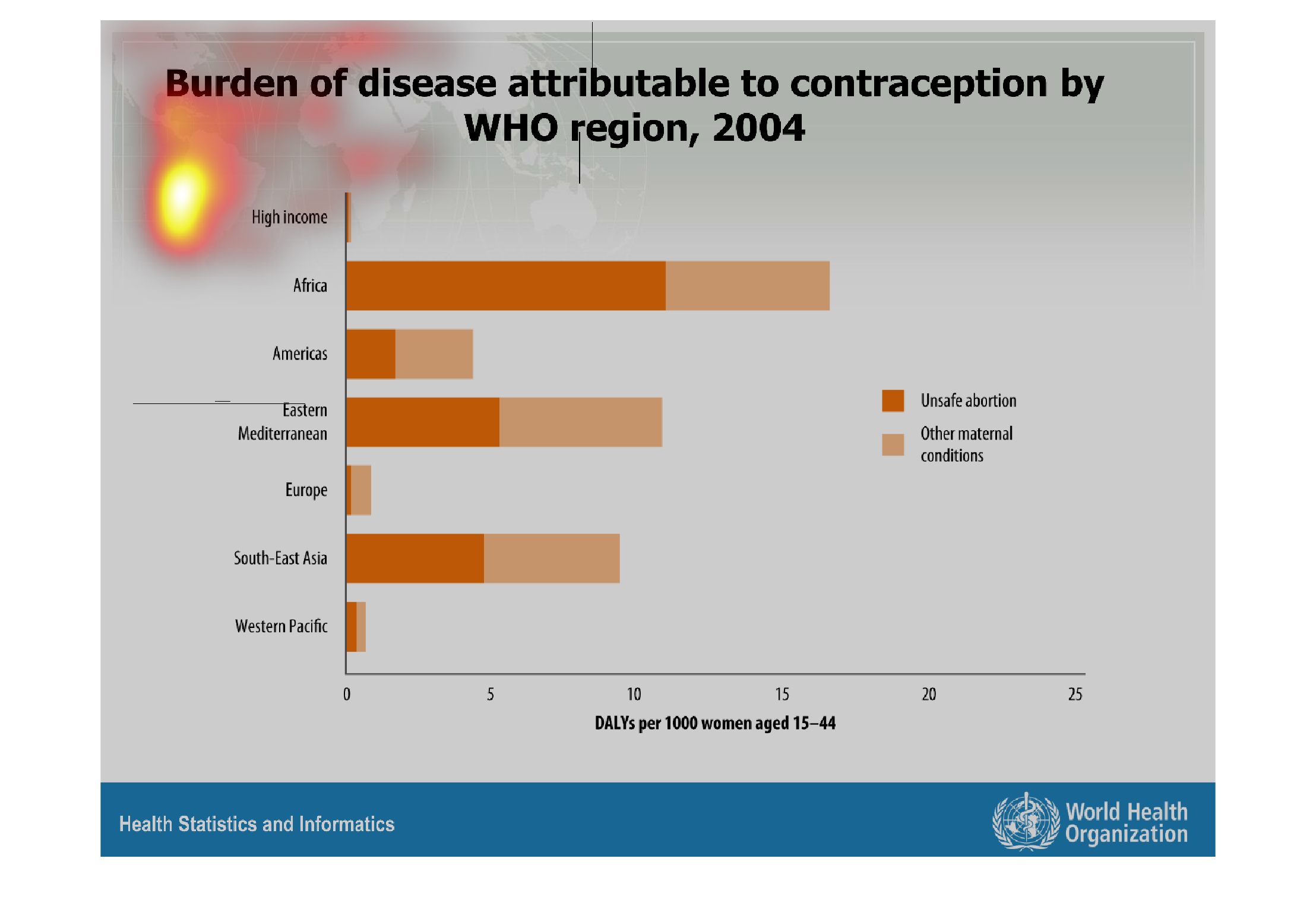 Burden of disease attributable to contraception by WHO region, 2004

High income

Africa

Americas

Eastern Mediterranean

Europe

South-East Asia

Western Pacific

Unsafe abortion

Other maternal conditions

0 5 10 15 20 25

DALYs per 1000 women aged 15–44

Health Statistics and Informatics

World Health Organization